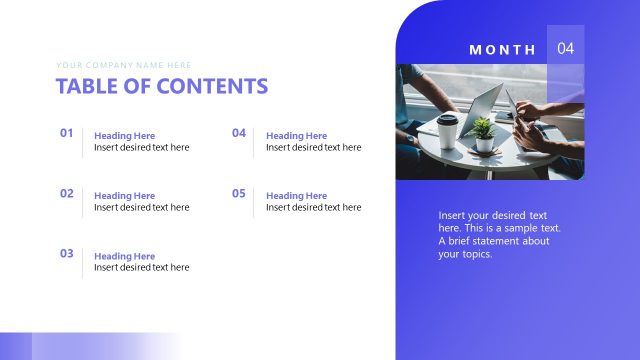 YOUR COMPANY NAME HERE

TABLE OF CONTENTS

01 Heading Here
Insert desired text here

02 Heading Here
Insert desired text here

03 Heading Here
Insert desired text here

04 Heading Here
Insert desired text here

05 Heading Here
Insert desired text here

MONTH 04

Insert your desired text here. This is a sample text. A brief statement about your topics.